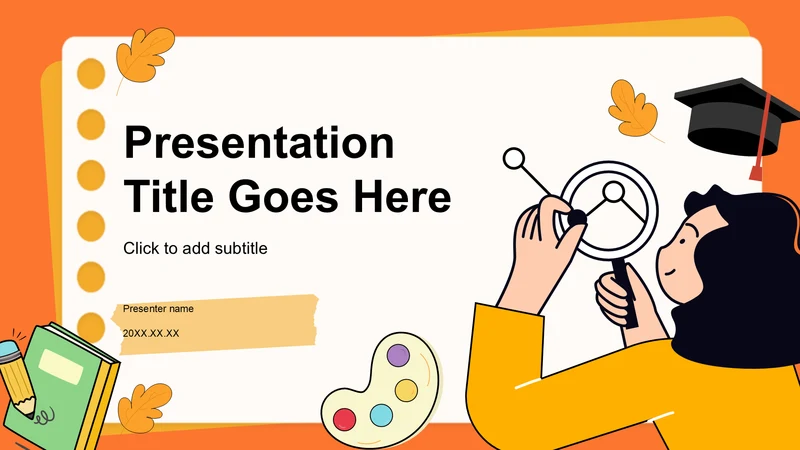 Presentation Title Goes Here

Click to add subtitle

Presenter name

20XX.XX.XX